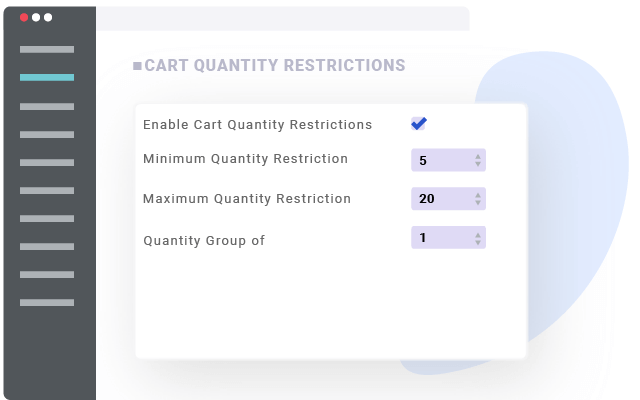 CART QUANTITY RESTRICTIONS

Enable Cart Quantity Restrictions

Minimum Quantity Restriction 5

Maximum Quantity Restriction 20

Quantity Group of 1